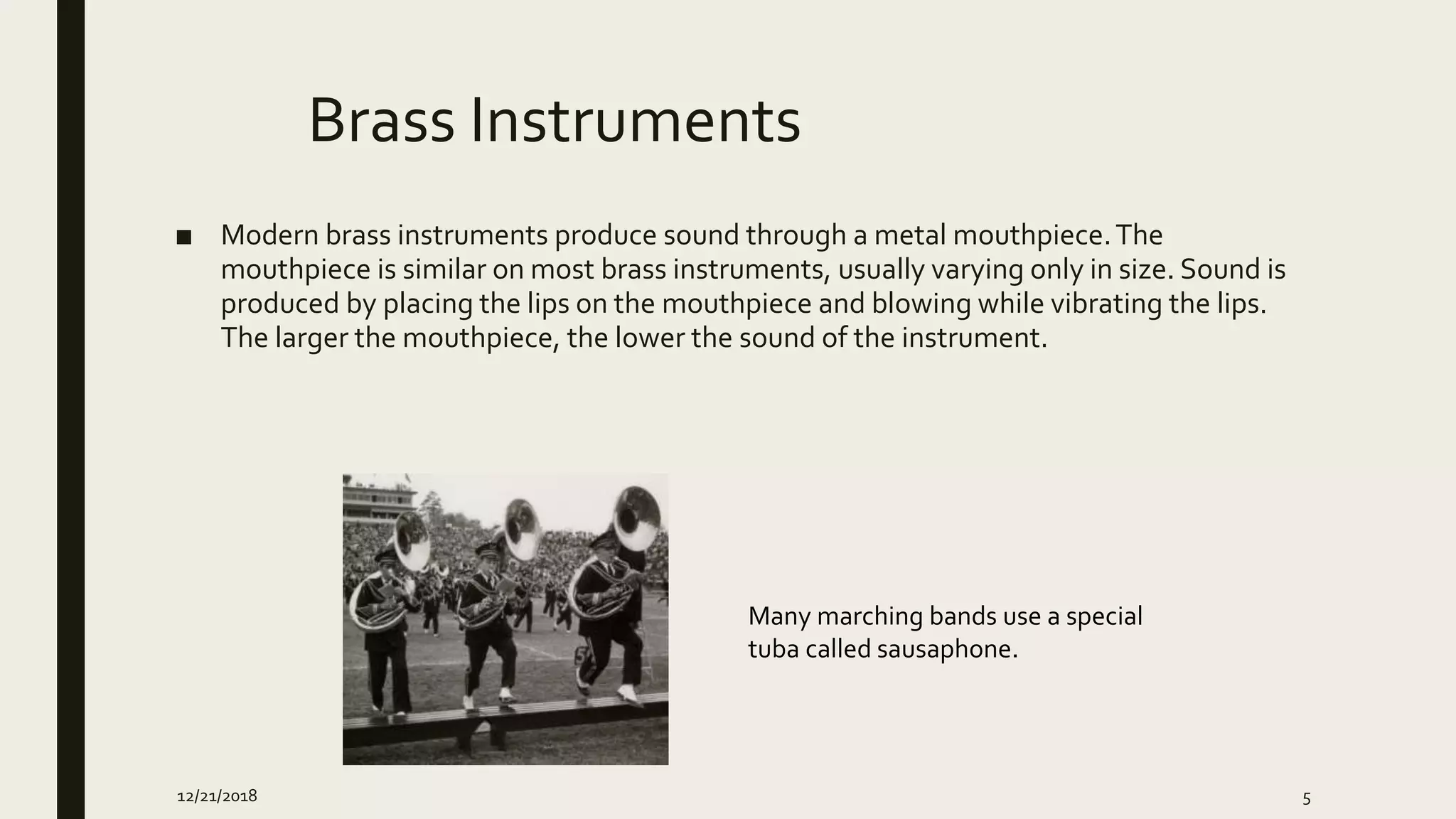 Brass Instruments

■ Modern brass instruments produce sound through a metal mouthpiece. The mouthpiece is similar on most brass instruments, usually varying only in size. Sound is produced by placing the lips on the mouthpiece and blowing while vibrating the lips. The larger the mouthpiece, the lower the sound of the instrument.

Many marching bands use a special tuba called sausaphone.

12/21/2018

5